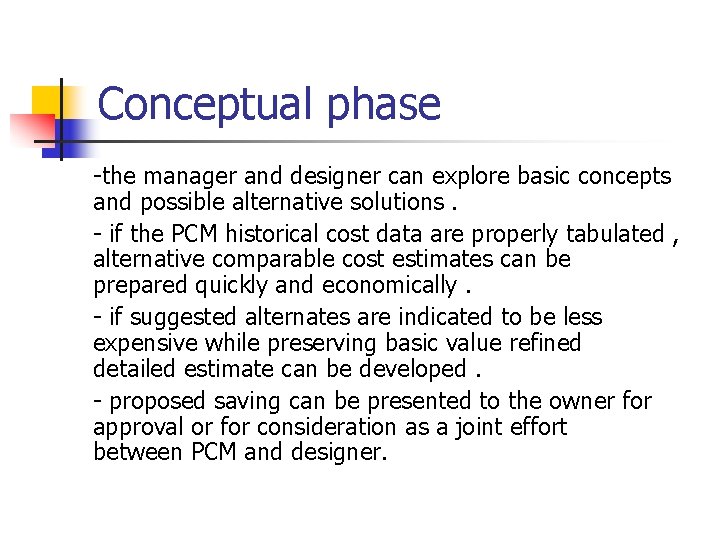 Conceptual phase

-the manager and designer can explore basic concepts and possible alternative solutions .

- if the PCM historical cost data are properly tabulated , alternative comparable cost estimates can be prepared quickly and economically .

- if suggested alternates are indicated to be less expensive while preserving basic value refined detailed estimate can be developed .

- proposed saving can be presented to the owner for approval or for consideration as a joint effort between PCM and designer.